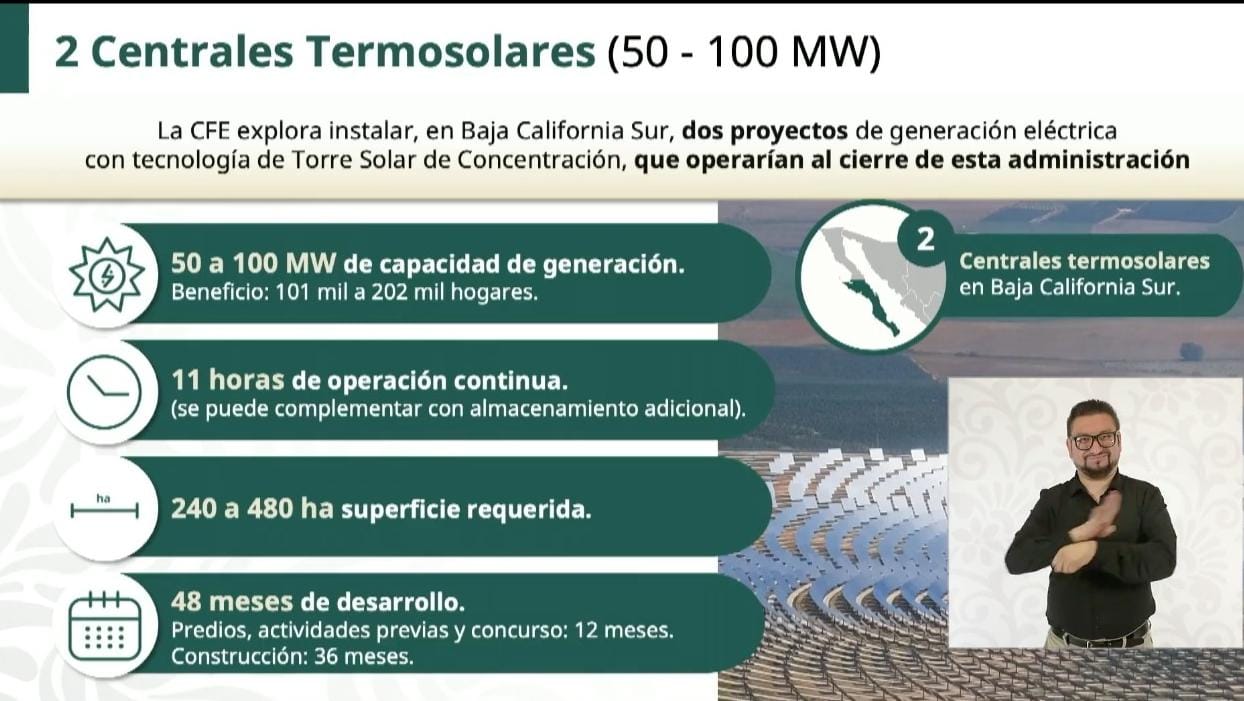 2 Centrales Termosolares (50 - 100 MW)

La CFE explora instalar, en Baja California Sur, dos proyectos de generación eléctrica con tecnología de Torre Solar de Concentración, que operarían al cierre de esta administración

50 a 100 MW de capacidad de generación.
Beneficio: 101 mil a 202 mil hogares.

11 horas de operación continua.
(se puede complementar con almacenamiento adicional).

ha

240 a 480 ha superficie requerida.

48 meses de desarrollo.
Predios, actividades previas y concurso: 12 meses.
Construcción: 36 meses.

2

Centrales termosolares en Baja California Sur.